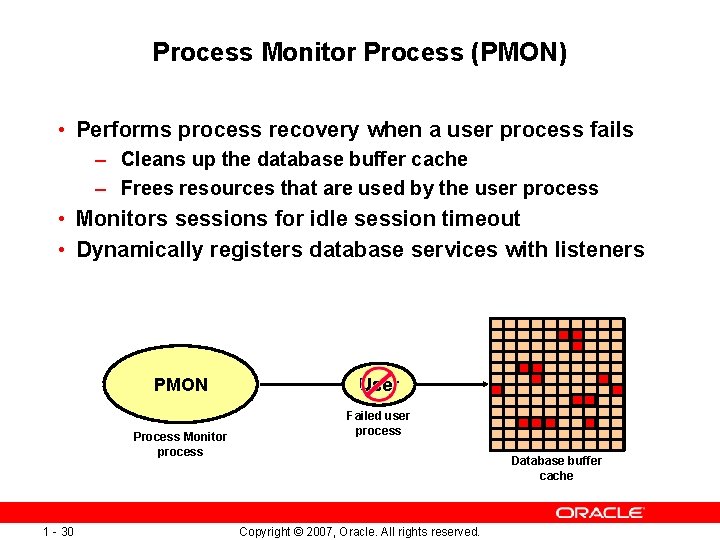 Process Monitor Process (PMON)

• Performs process recovery when a user process fails
– Cleans up the database buffer cache
– Frees resources that are used by the user process
• Monitors sessions for idle session timeout
• Dynamically registers database services with listeners

PMON

Process Monitor process

User

Failed user process

Database buffer cache

ORACLE

1 - 30

Copyright © 2007, Oracle. All rights reserved.